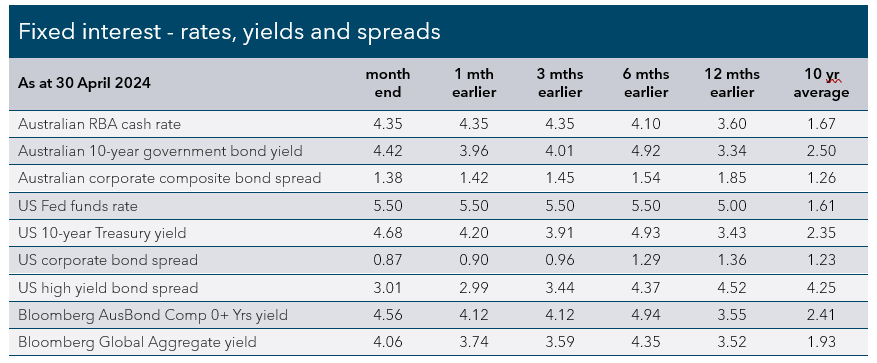 Fixed interest - rates, yields and spreads

| As at 30 April 2024 | month end | 1 mth earlier | 3 mths earlier | 6 mths earlier | 12 mths earlier | 10 yr average |
|---|---|---|---|---|---|---|
| Australian RBA cash rate | 4.35 | 4.35 | 4.35 | 4.10 | 3.60 | 1.67 |
| Australian 10-year government bond yield | 4.42 | 3.96 | 4.01 | 4.92 | 3.34 | 2.50 |
| Australian corporate composite bond spread | 1.38 | 1.42 | 1.45 | 1.54 | 1.85 | 1.26 |
| US Fed funds rate | 5.50 | 5.50 | 5.50 | 5.50 | 5.00 | 1.61 |
| US 10-year Treasury yield | 4.68 | 4.20 | 3.91 | 4.93 | 3.43 | 2.35 |
| US corporate bond spread | 0.87 | 0.90 | 0.96 | 1.29 | 1.36 | 1.23 |
| US high yield bond spread | 3.01 | 2.99 | 3.44 | 4.37 | 4.52 | 4.25 |
| Bloomberg AusBond Comp 0+ Yrs yield | 4.56 | 4.12 | 4.12 | 4.94 | 3.55 | 2.41 |
| Bloomberg Global Aggregate yield | 4.06 | 3.74 | 3.59 | 4.35 | 3.52 | 1.93 |